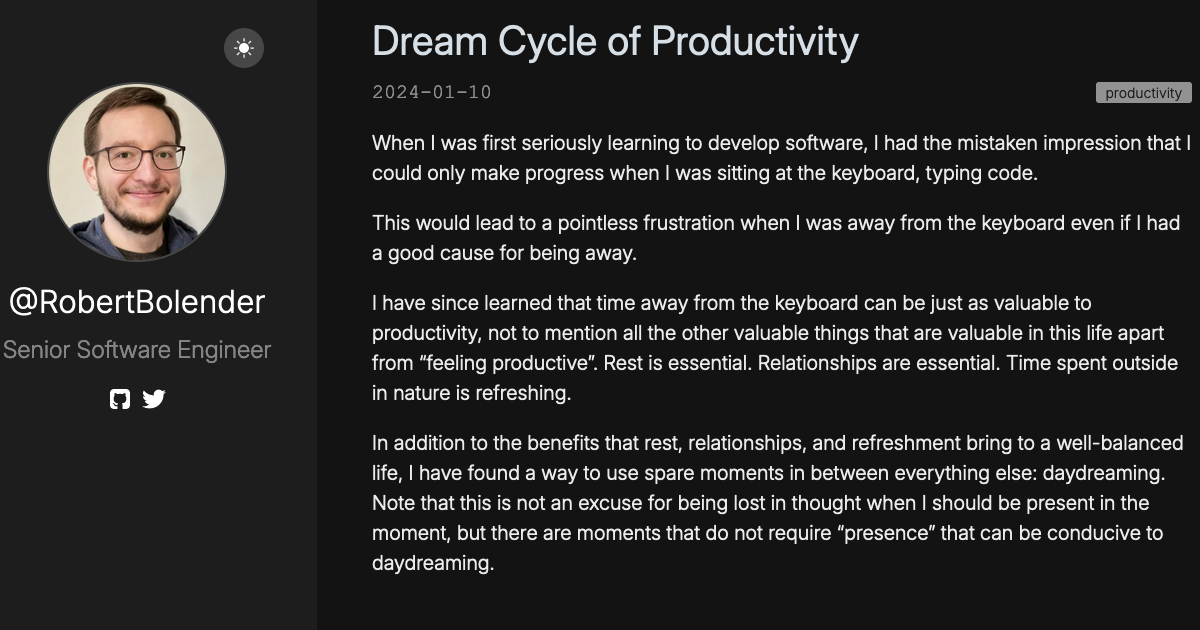 @RobertBolender

Senior Software Engineer

Dream Cycle of Productivity

2024-01-10

productivity

When I was first seriously learning to develop software, I had the mistaken impression that I could only make progress when I was sitting at the keyboard, typing code.

This would lead to a pointless frustration when I was away from the keyboard even if I had a good cause for being away.

I have since learned that time away from the keyboard can be just as valuable to productivity, not to mention all the other valuable things that are valuable in this life apart from “feeling productive”. Rest is essential. Relationships are essential. Time spent outside in nature is refreshing.

In addition to the benefits that rest, relationships, and refreshment bring to a well-balanced life, I have found a way to use spare moments in between everything else: daydreaming. Note that this is not an excuse for being lost in thought when I should be present in the moment, but there are moments that do not require “presence” that can be conducive to daydreaming.